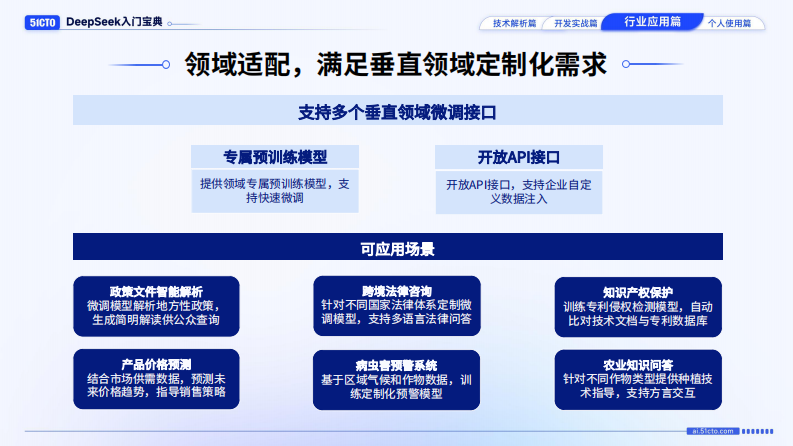 51CTO DeepSeek入门宝典

技术解析篇 开发实战篇 行业应用篇 个人使用篇

领域适配，满足垂直领域定制化需求

支持多个垂直领域微调接口

专属预训练模型

提供领域专属预训练模型，支持快速微调

开放API接口

开放API接口，支持企业自定义数据注入

可应用场景

政策文件智能解析
微调模型解析地方性政策，生成简明解读供公众查询

跨境法律咨询
针对不同国家法律体系定制微调模型，支持多语言法律问答

知识产权保护
训练专利侵权检测模型，自动比对技术文档与专利数据库

产品价格预测
结合市场供需数据，预测未来价格趋势，指导销售策略

病虫害预警系统
基于区域气候和作物数据，训练定制化预警模型

农业知识问答
针对不同作物类型提供种植技术指导，支持方言交互

ai.51cto.com